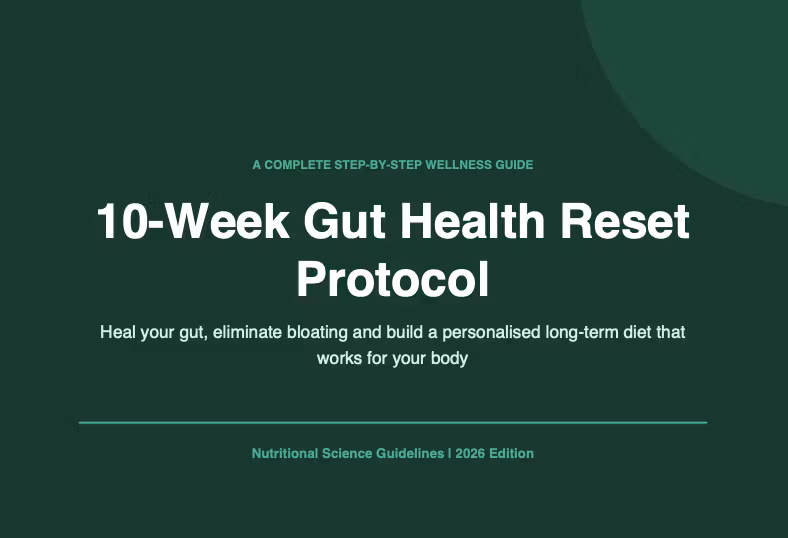 A COMPLETE STEP-BY-STEP WELLNESS GUIDE

10-Week Gut Health Reset Protocol

Heal your gut, eliminate bloating and build a personalised long-term diet that works for your body

Nutritional Science Guidelines | 2026 Edition